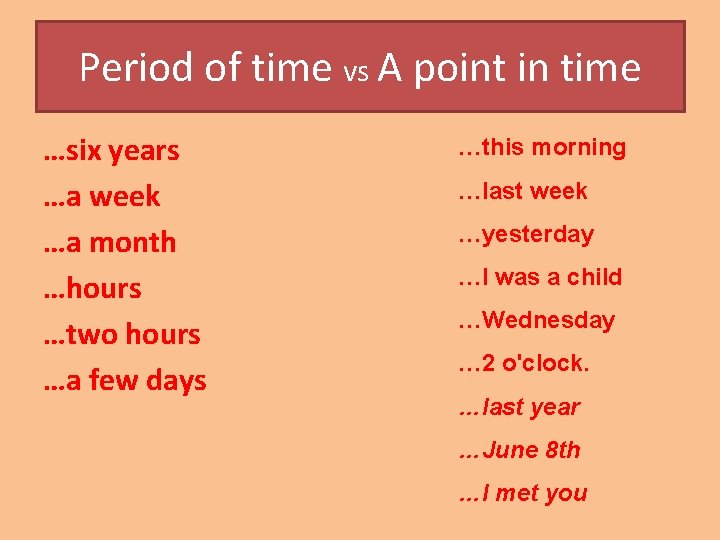 Period of time vs A point in time

…six years
…a week
…a month
…hours
…two hours
…a few days

…this morning
…last week
…yesterday
…I was a child
…Wednesday
…2 o'clock.
…last year
…June 8th
…I met you